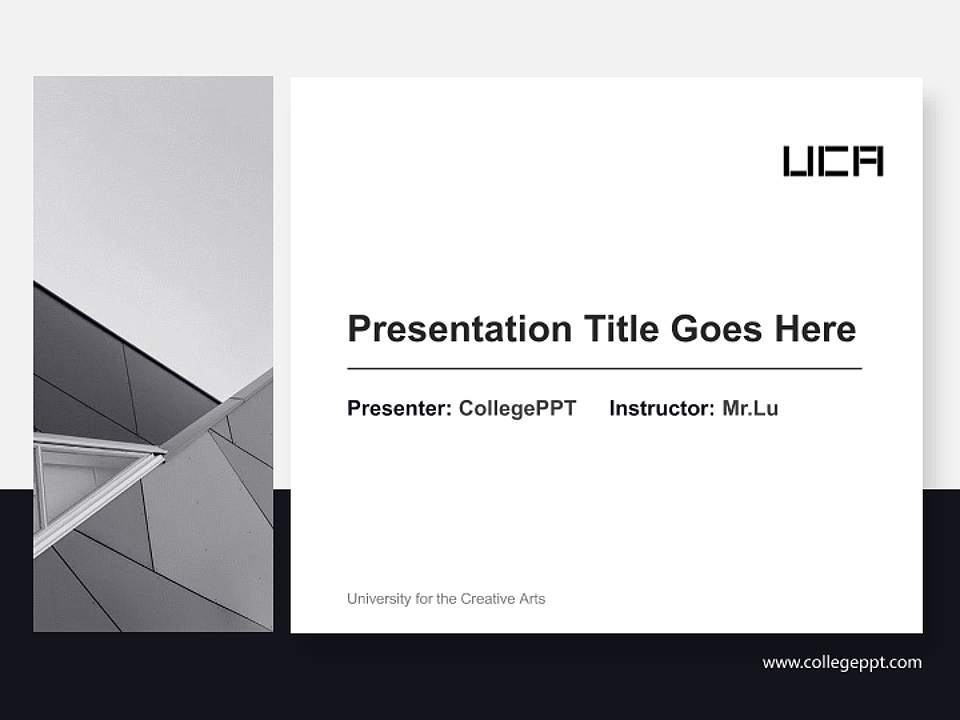 UCA

Presentation Title Goes Here

Presenter: CollegePPT Instructor: Mr.Lu

University for the Creative Arts

www.collegeppt.com